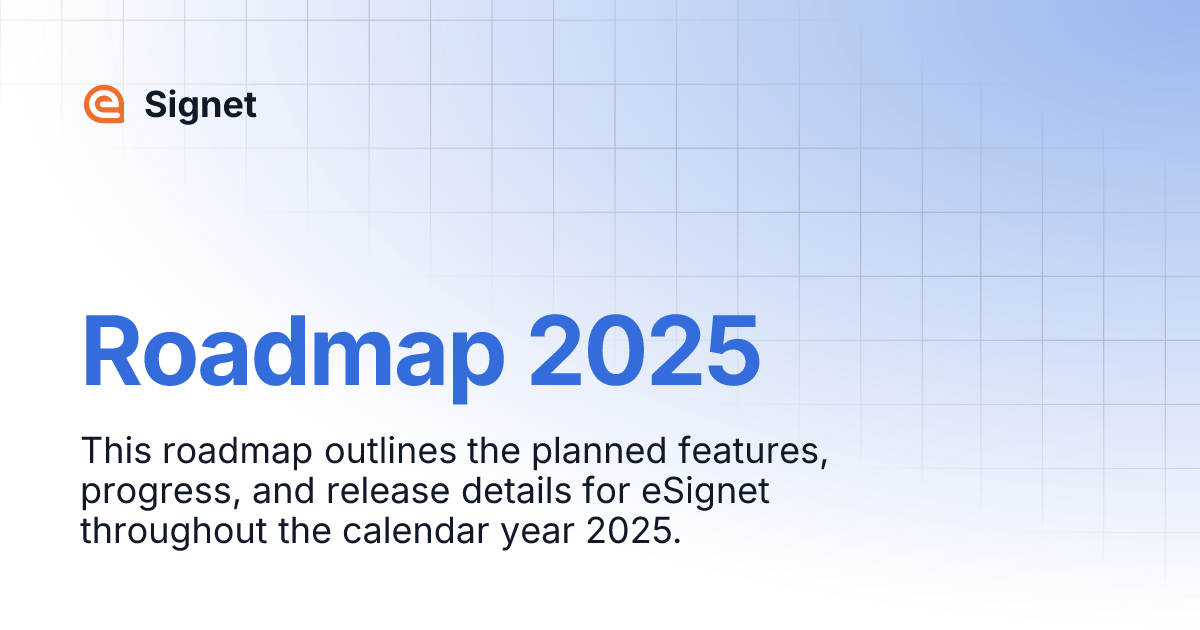 Signet

Roadmap 2025

This roadmap outlines the planned features, progress, and release details for eSignet throughout the calendar year 2025.